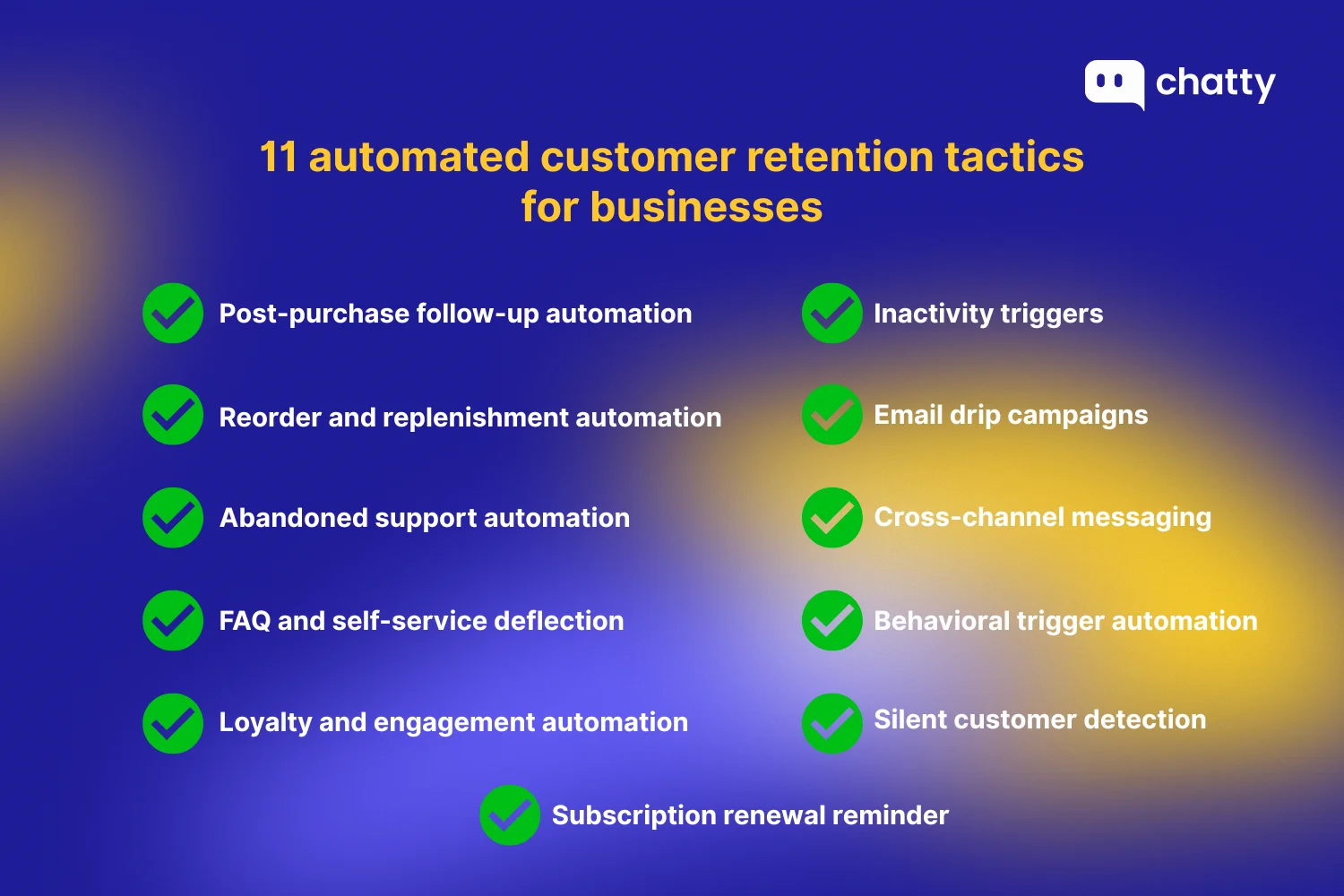 chatty

11 automated customer retention tactics for businesses

Post-purchase follow-up automation

Reorder and replenishment automation

Abandoned support automation

FAQ and self-service deflection

Loyalty and engagement automation

Inactivity triggers

Email drip campaigns

Cross-channel messaging

Behavioral trigger automation

Silent customer detection

Subscription renewal reminder